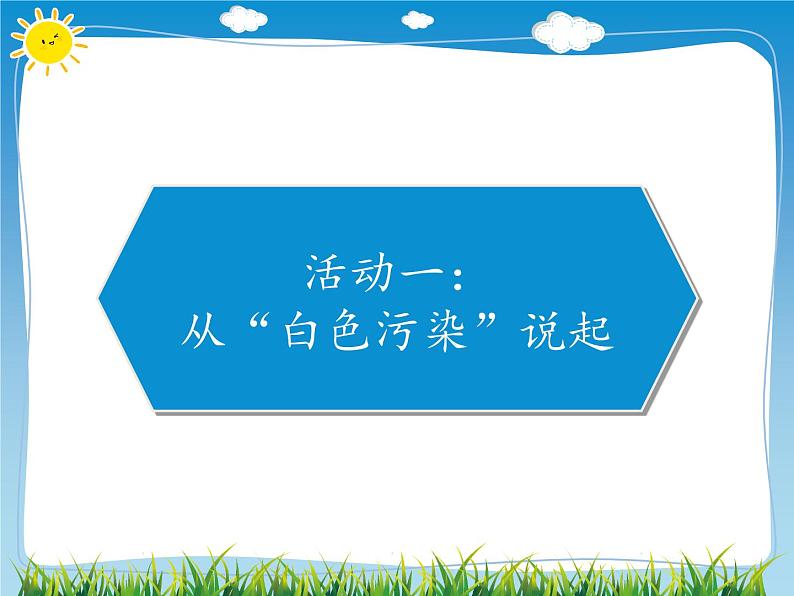 活动一：
从“白色污染”说起